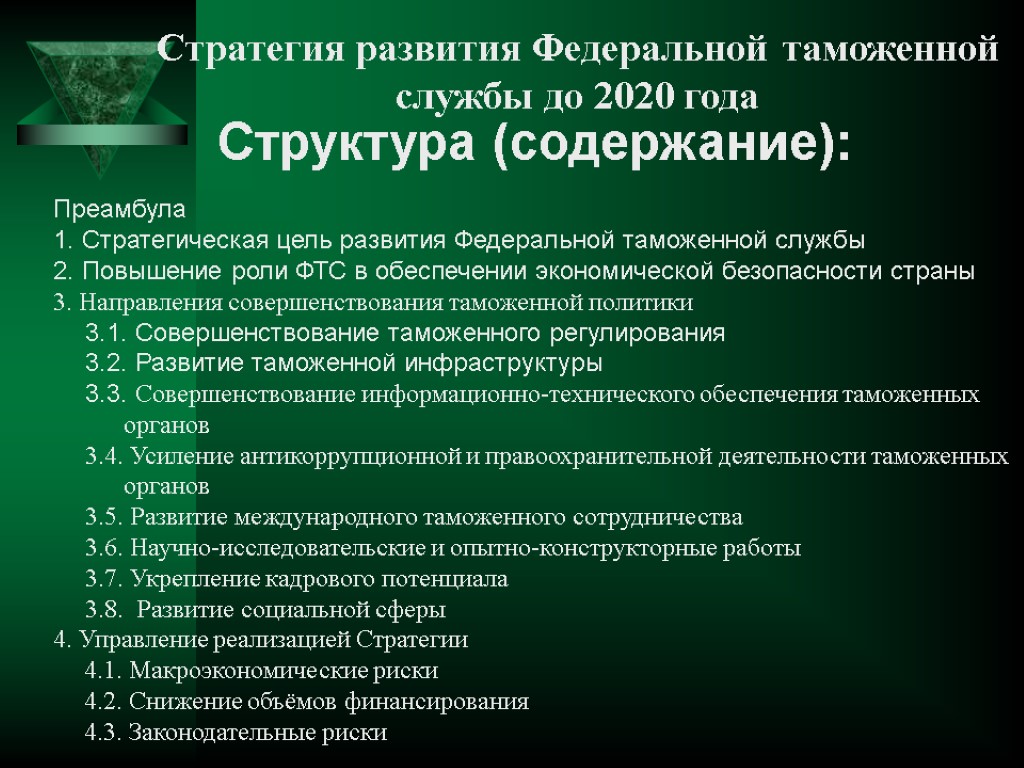 Стратегия развития Федеральной таможенной службы до 2020 года

Структура (содержание):

Преамбула
1. Стратегическая цель развития Федеральной таможенной службы
2. Повышение роли ФТС в обеспечении экономической безопасности страны
3. Направления совершенствования таможенной политики
3.1. Совершенствование таможенного регулирования
3.2. Развитие таможенной инфраструктуры
3.3. Совершенствование информационно-технического обеспечения таможенных органов
3.4. Усиление антикоррупционной и правоохранительной деятельности таможенных органов
3.5. Развитие международного таможенного сотрудничества
3.6. Научно-исследовательские и опытно-конструкторные работы
3.7. Укрепление кадрового потенциала
3.8. Развитие социальной сферы
4. Управление реализацией Стратегии
4.1. Макроэкономические риски
4.2. Снижение объёмов финансирования
4.3. Законодательные риски